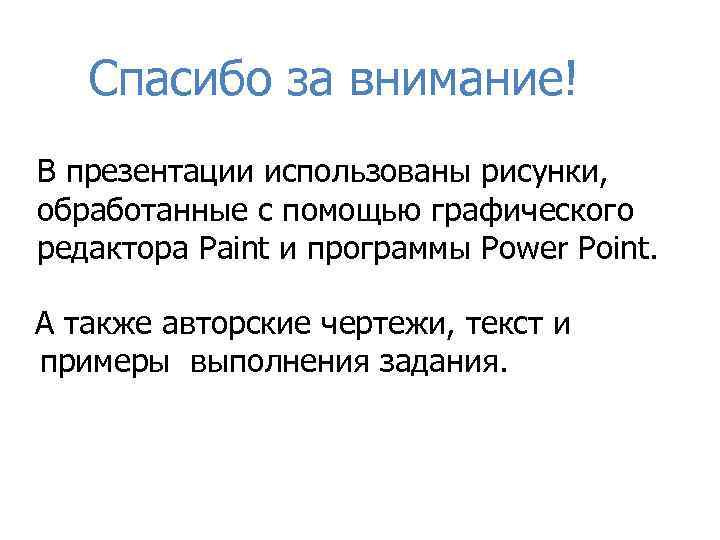 Спасибо за внимание!

В презентации использованы рисунки, обработанные с помощью графического редактора Paint и программы Power Point.

А также авторские чертежи, текст и примеры выполнения задания.